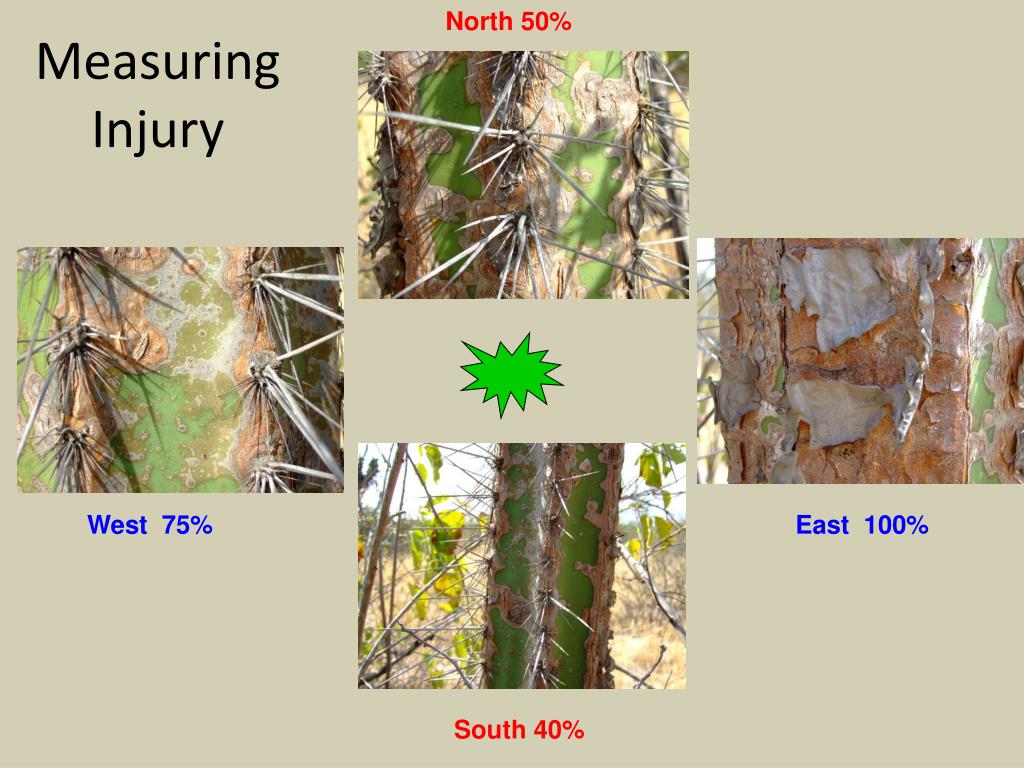 Measuring Injury

North 50%

West 75%

East 100%

South 40%